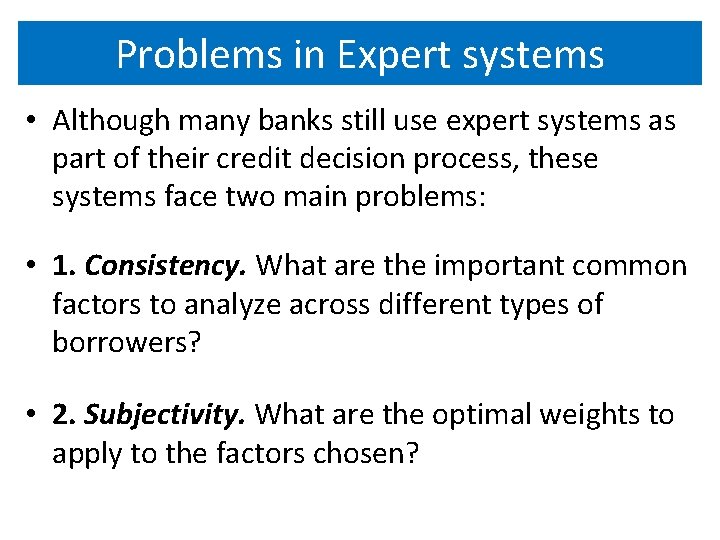 Problems in Expert systems

• Although many banks still use expert systems as part of their credit decision process, these systems face two main problems:

• 1. Consistency. What are the important common factors to analyze across different types of borrowers?

• 2. Subjectivity. What are the optimal weights to apply to the factors chosen?